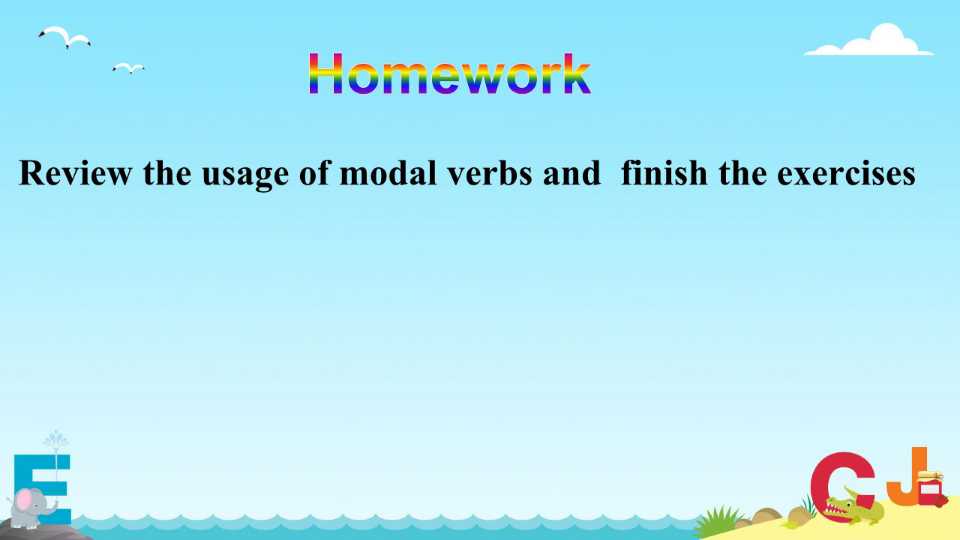 Homework

Review the usage of modal verbs and finish the exercises

E

C J